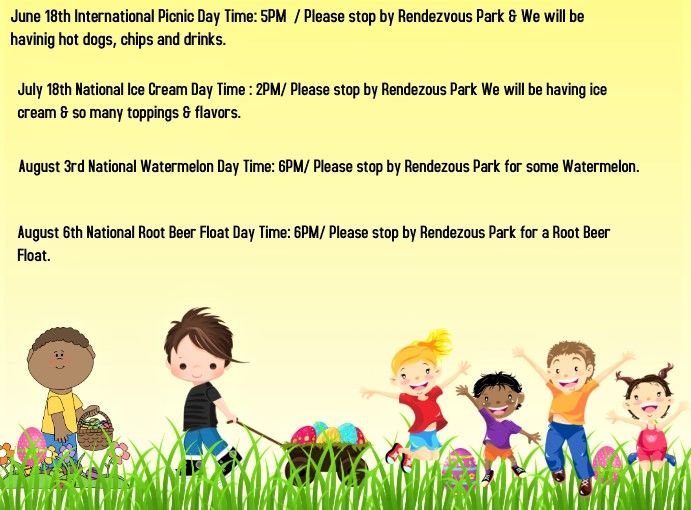 June 18th International Picnic Day Time: 5PM / Please stop by Rendezvous Park & We will be havinig hot dogs, chips and drinks.

July 18th National Ice Cream Day Time : 2PM/ Please stop by Rendezous Park We will be having ice cream & so many toppings & flavors.

August 3rd National Watermelon Day Time: 6PM/ Please stop by Rendezous Park for some Watermelon.

August 6th National Root Beer Float Day Time: 6PM/ Please stop by Rendezous Park for a Root Beer Float.